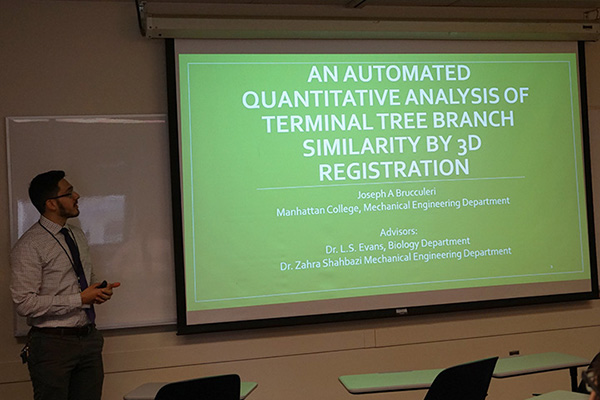 AN AUTOMATED QUANTITATIVE ANALYSIS OF TERMINAL TREE BRANCH SIMILARITY BY 3D REGISTRATION

Joseph A Brucculeri
Manhattan College, Mechanical Engineering Department

Advisors:
Dr. L.S. Evans, Biology Department
Dr. Zahra Shahbazi Mechanical Engineering Department